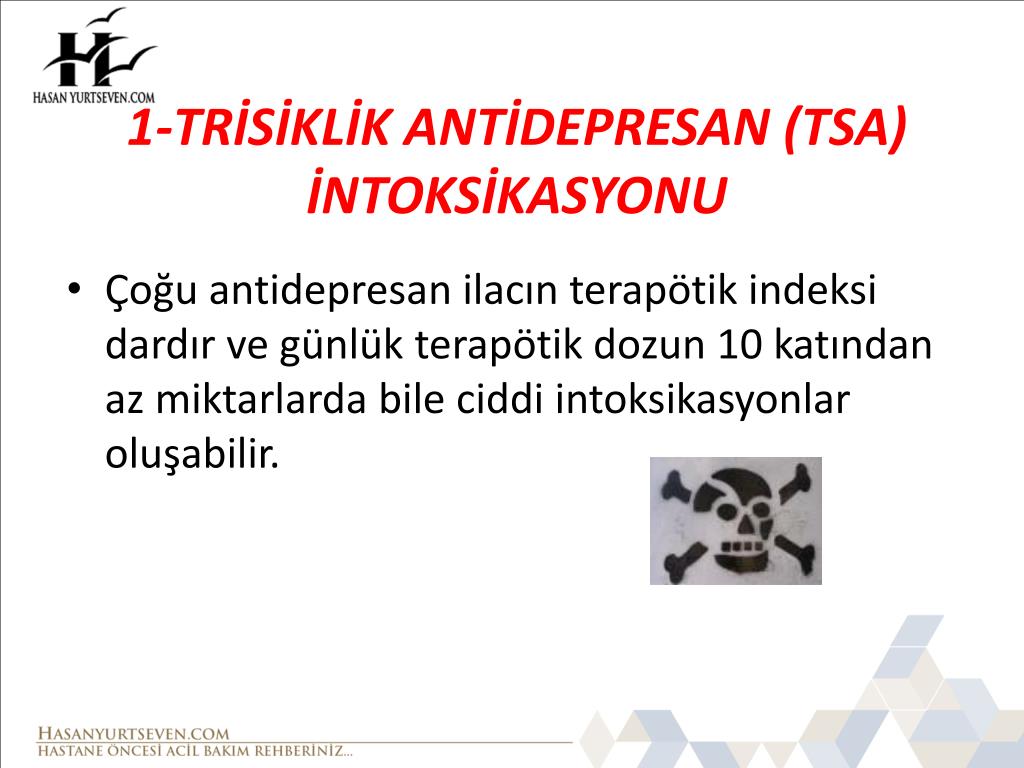 HASAN YURTSEVEN.COM

1-TRİSİKLİK ANTİDEPRESAN (TSA) İNTOKSİKASYONU

• Çoğu antidepresan ilacın terapötik indeksi dardır ve günlük terapötik dozun 10 katından az miktarlarda bile ciddi intoksikasyonlar oluşabilir.

HASANYURTSEVEN.COM
HASTANE ÖNCESİ ACİL BAKIM REHBERİNİZ...